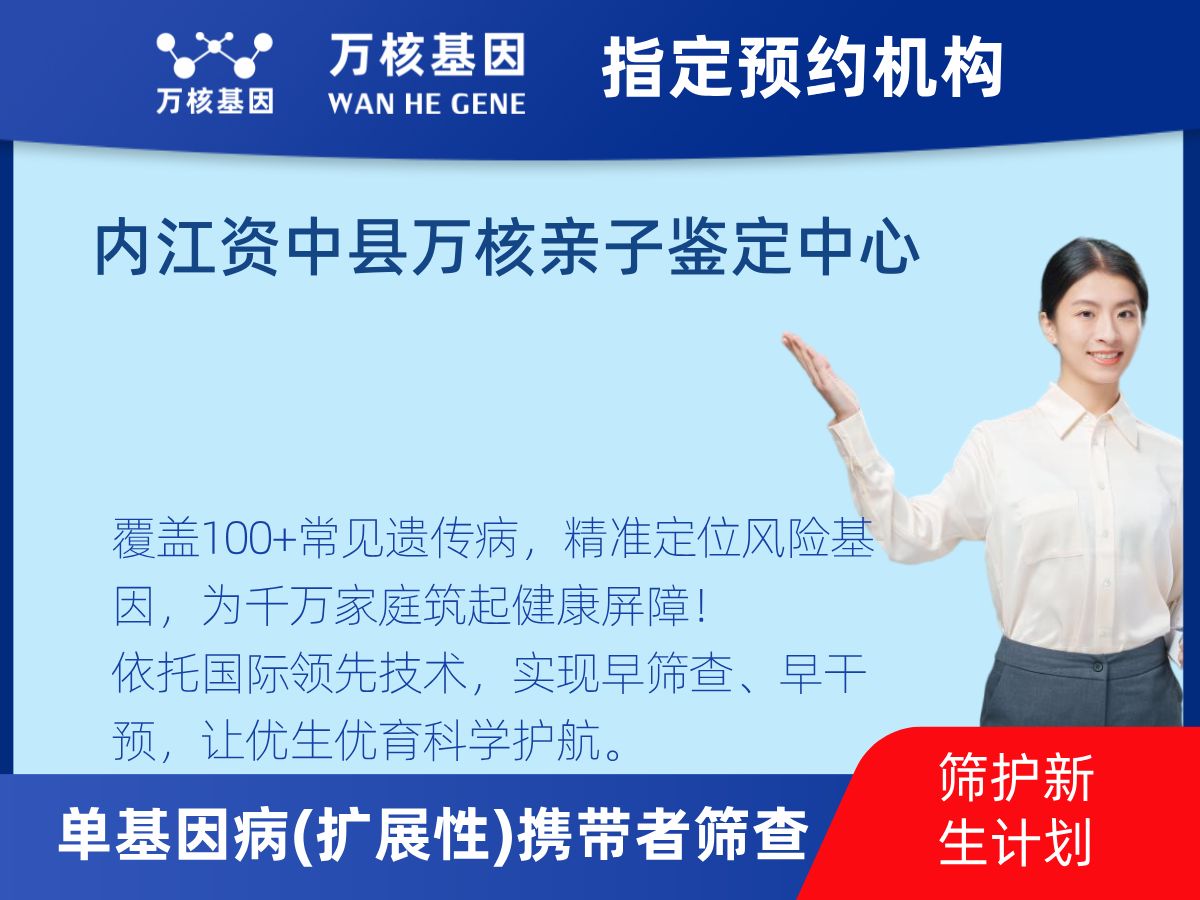 万核基因

万核基因
WAN HE GENE

指定预约机构

内江资中县万核亲子鉴定中心

覆盖100+常见遗传病，精准定位风险基因，为千万家庭筑起健康屏障！
依托国际领先技术，实现早筛查、早干预，让优生优育科学护航。

单基因病(扩展性)携带者筛查

筛护新生计划